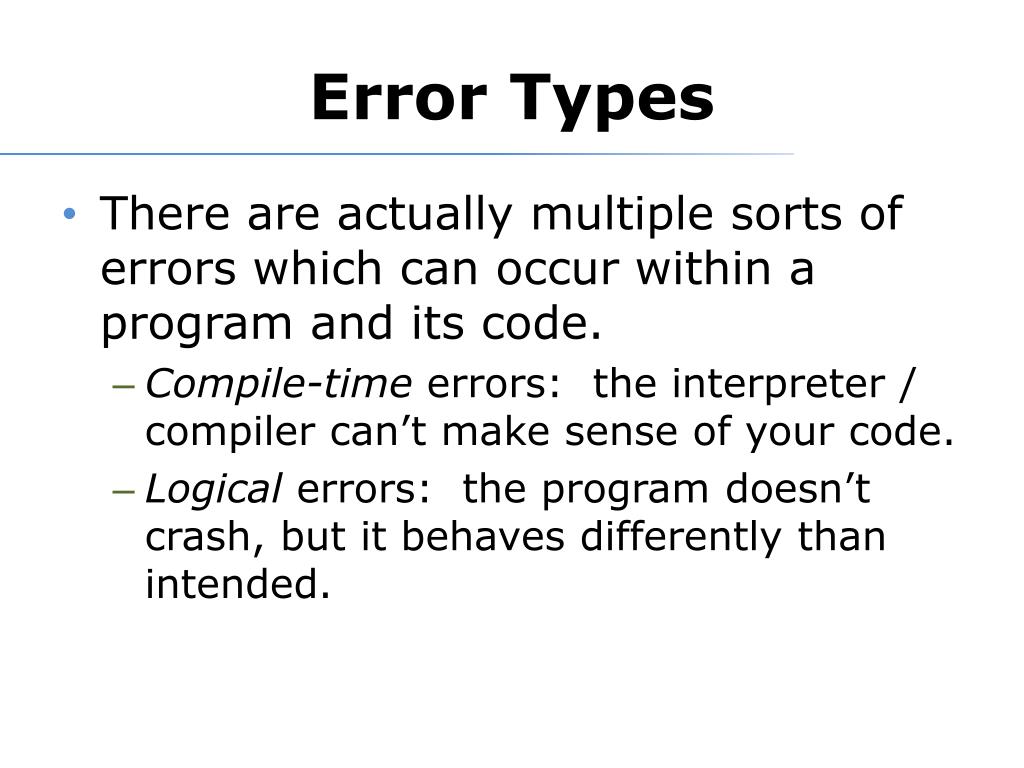 Error Types

• There are actually multiple sorts of errors which can occur within a program and its code.
– Compile-time errors: the interpreter / compiler can’t make sense of your code.
– Logical errors: the program doesn’t crash, but it behaves differently than intended.